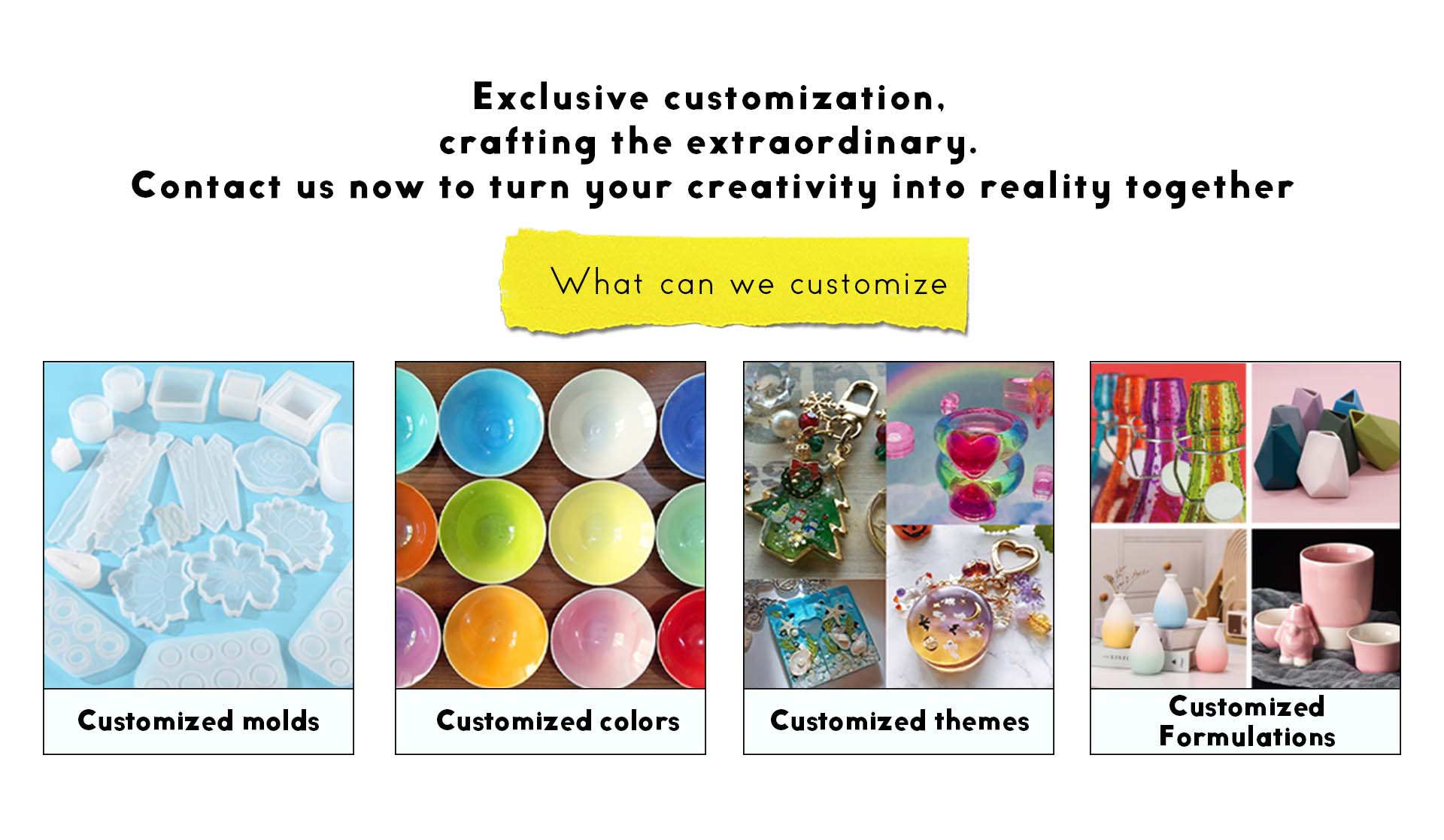 Exclusive customization,
crafting the extraordinary.
Contact us now to turn your creativity into reality together

What can we customize

Customized molds

Customized colors

Customized themes

Customized Formulations